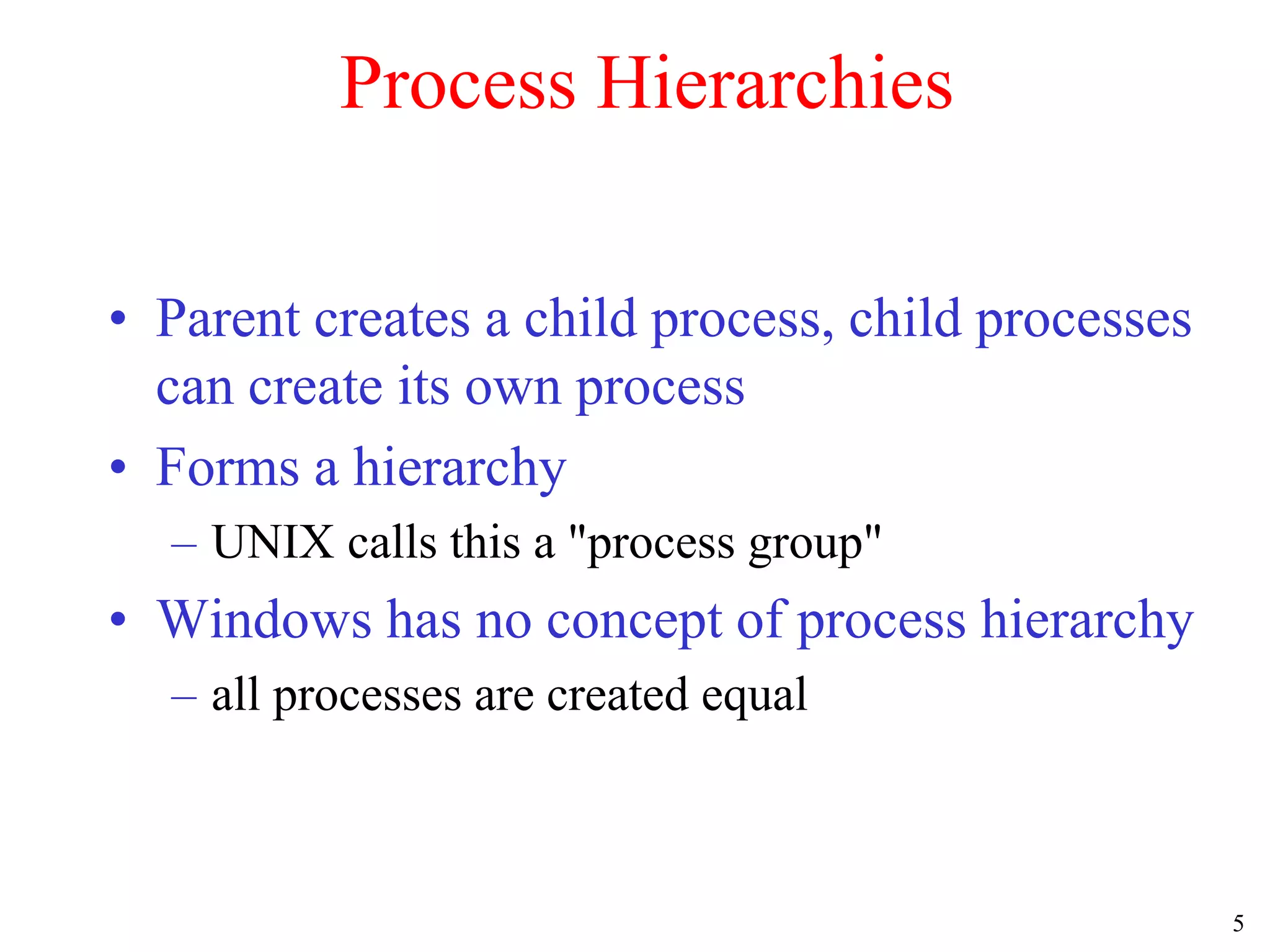 Process Hierarchies

• Parent creates a child process, child processes can create its own process
• Forms a hierarchy
– UNIX calls this a "process group"
• Windows has no concept of process hierarchy
– all processes are created equal

5